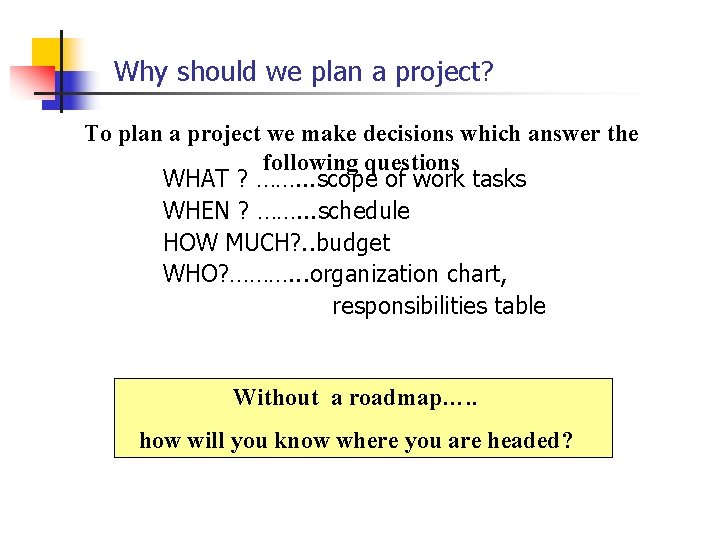 Why should we plan a project?

To plan a project we make decisions which answer the following questions

WHAT ? ……...scope of work tasks
WHEN ? ……...schedule
HOW MUCH?..budget
WHO?………...organization chart, responsibilities table

Without a roadmap…..
how will you know where you are headed?